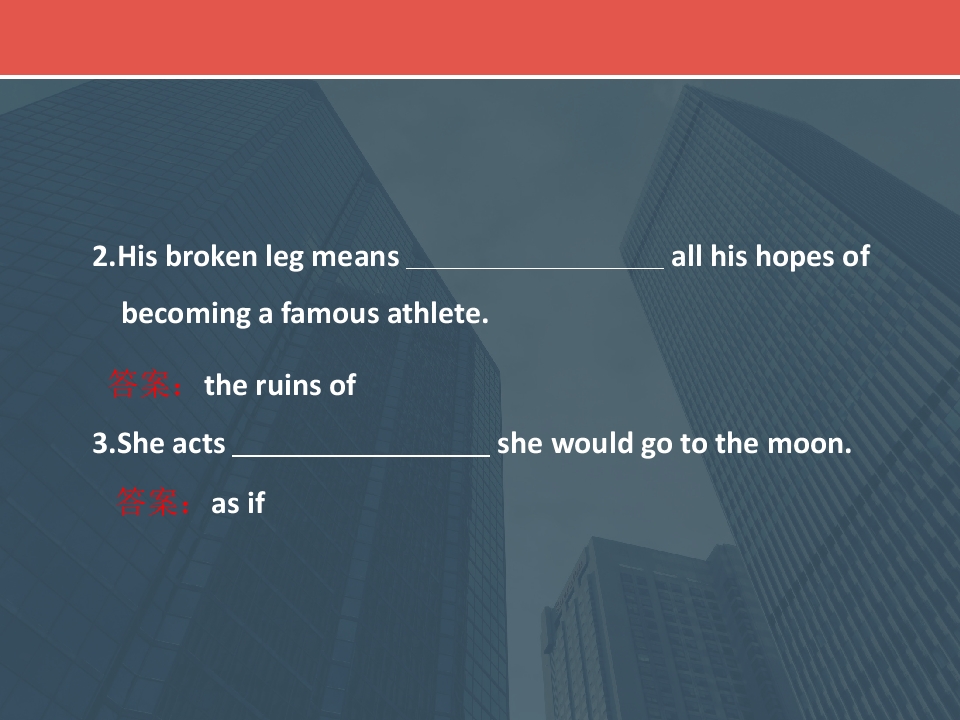 2.His broken leg means ____ all his hopes of becoming a famous athlete.

答案：the ruins of

3.She acts ____ she would go to the moon.

答案：as if